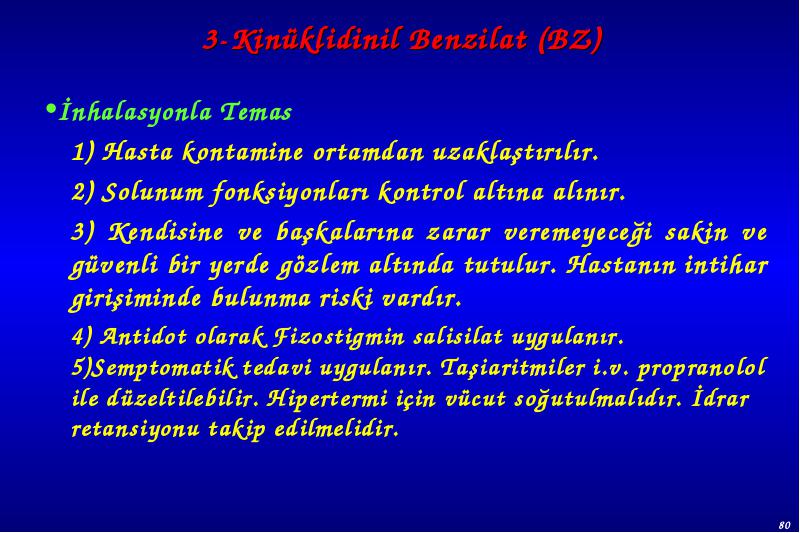 3-Kinüklidinil Benzilat (BZ)

•İnhalasyonla Temas

1) Hasta kontamine ortamdan uzaklaştırılır.

2) Solunum fonksiyonları kontrol altına alınır.

3) Kendisine ve başkalarına zarar veremeyeceği sakin ve güvenli bir yerde gözlem altında tutulur. Hastanın intihar girişiminde bulunma riski vardır.

4) Antidot olarak Fizostigmin salisilat uygulanır.
5)Semptomatik tedavi uygulanır. Taşiaritmiler i.v. propranolol ile düzeltilebilir. Hipertermi için vücut soğutulmalıdır. İdrar retansiyonu takip edilmelidir.

80